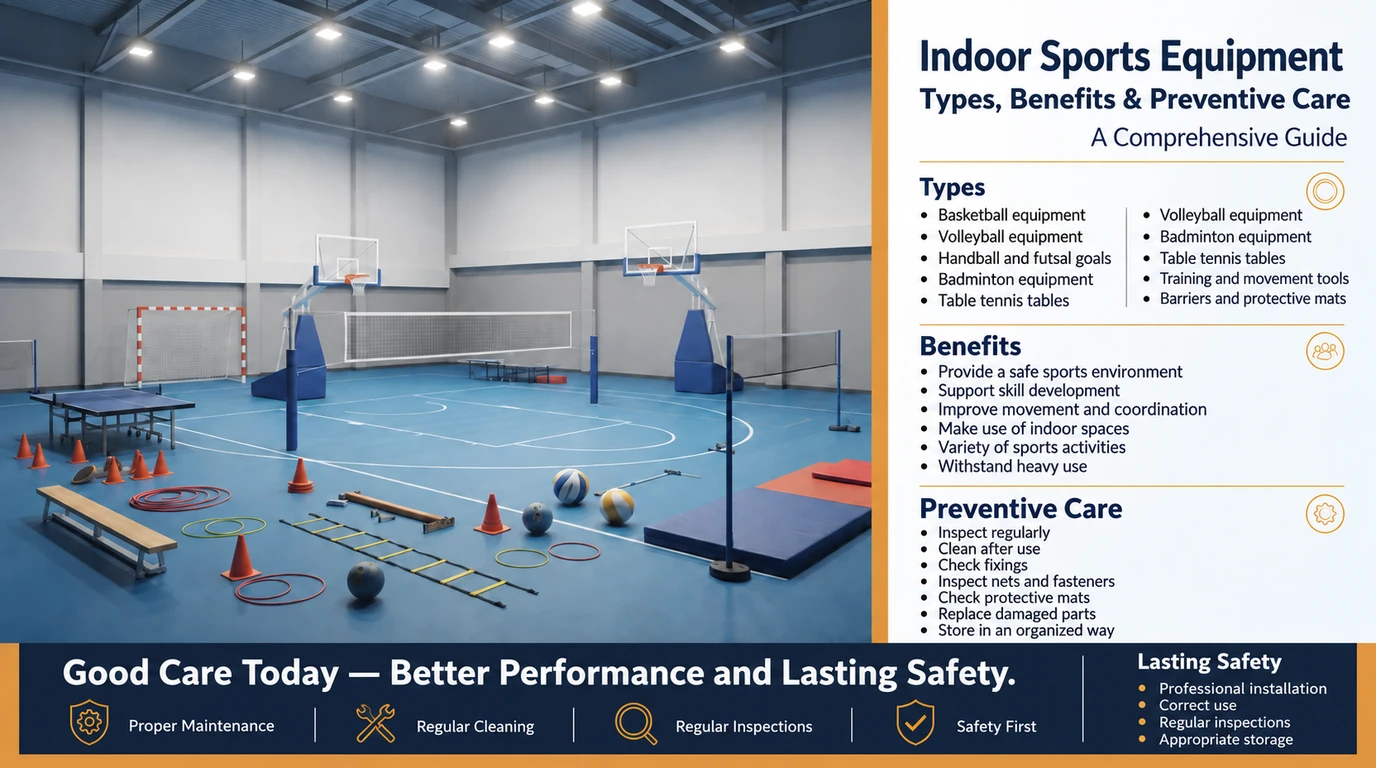 Indoor Sports Equipment
Types, Benefits & Preventive Care
A Comprehensive Guide

Types
• Basketball equipment
• Volleyball equipment
• Handball and futsal goals
• Badminton equipment
• Table tennis tables

• Volleyball equipment
• Badminton equipment
• Table tennis tables
• Training and movement tools
• Barriers and protective mats

Benefits
• Provide a safe sports environment
• Support skill development
• Improve movement and coordination
• Make use of indoor spaces
• Variety of sports activities
• Withstand heavy use

Preventive Care
• Inspect regularly
• Clean after use
• Check fixings
• Inspect nets and fasteners
• Check protective mats
• Replace damaged parts
• Store in an organized way

Good Care Today — Better Performance and Lasting Safety.

Proper Maintenance
Regular Cleaning
Regular Inspections
Safety First

Lasting Safety
• Professional installation
• Correct use
• Regular inspections
• Appropriate storage